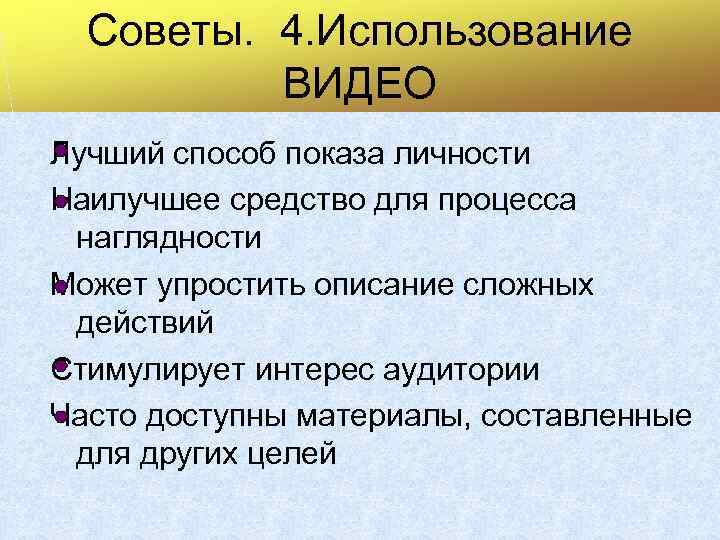 Советы. 4.Использование ВИДЕО

Лучший способ показа личности

Наилучшее средство для процесса наглядности

Может упростить описание сложных действий

Стимулирует интерес аудитории

Часто доступны материалы, составленные для других целей